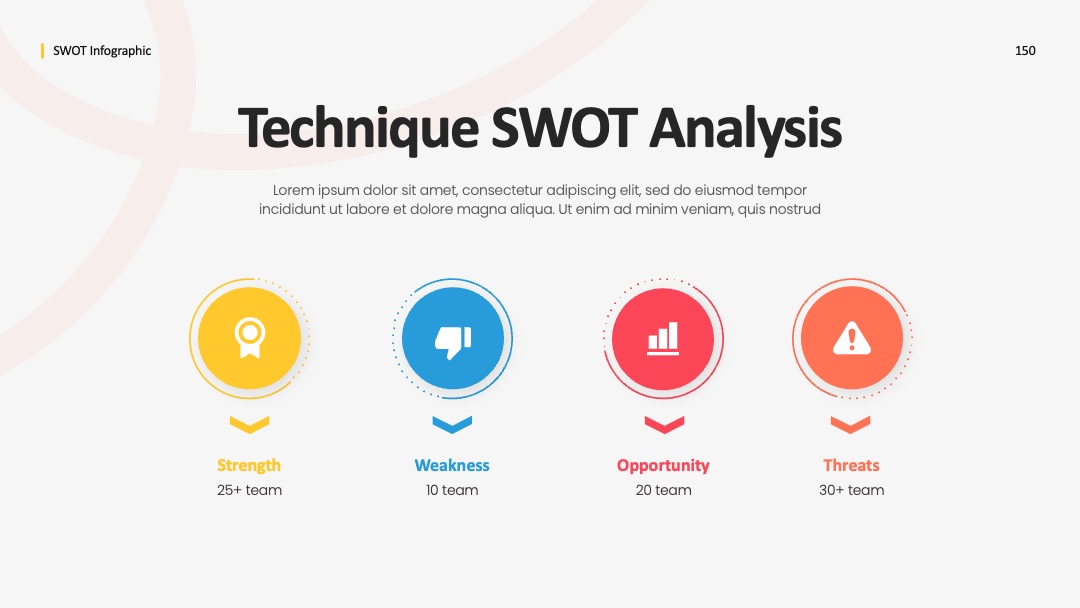 SWOT Infographic

150

Technique SWOT Analysis

Lorem ipsum dolor sit amet, consectetur adipiscing elit, sed do eiusmod tempor incididunt ut labore et dolore magna aliqua. Ut enim ad minim veniam, quis nostrud

Strength
25+ team

Weakness
10 team

Opportunity
20 team

Threats
30+ team